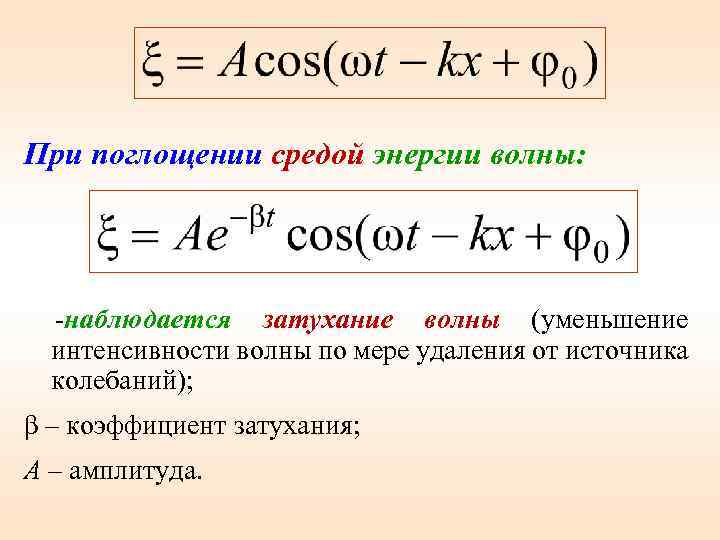 $\xi = A\cos(\omega t - kx + \varphi_0)$

При поглощении средой энергии волны:

$\xi = Ae^{-\beta t}\cos(\omega t - kx + \varphi_0)$

-наблюдается затухание волны (уменьшение интенсивности волны по мере удаления от источника колебаний);

$\beta$ – коэффициент затухания;

$A$ – амплитуда.